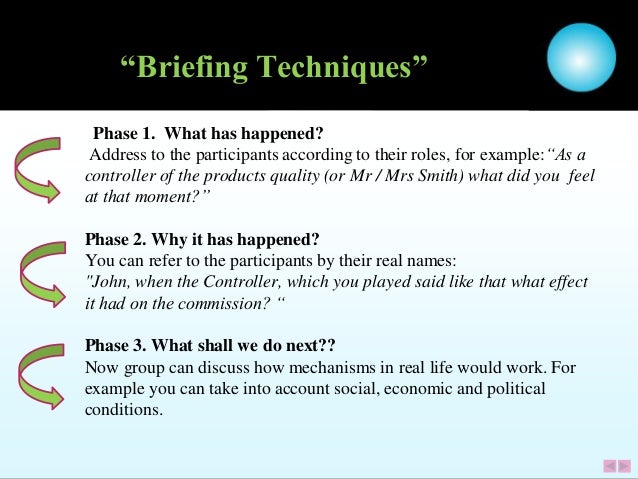 “Briefing Techniques”

Phase 1. What has happened?
Address to the participants according to their roles, for example: “As a controller of the products quality (or Mr / Mrs Smith) what did you feel at that moment?”

Phase 2. Why it has happened?
You can refer to the participants by their real names:
"John, when the Controller, which you played said like that what effect it had on the commission? “

Phase 3. What shall we do next??
Now group can discuss how mechanisms in real life would work. For example you can take into account social, economic and political conditions.